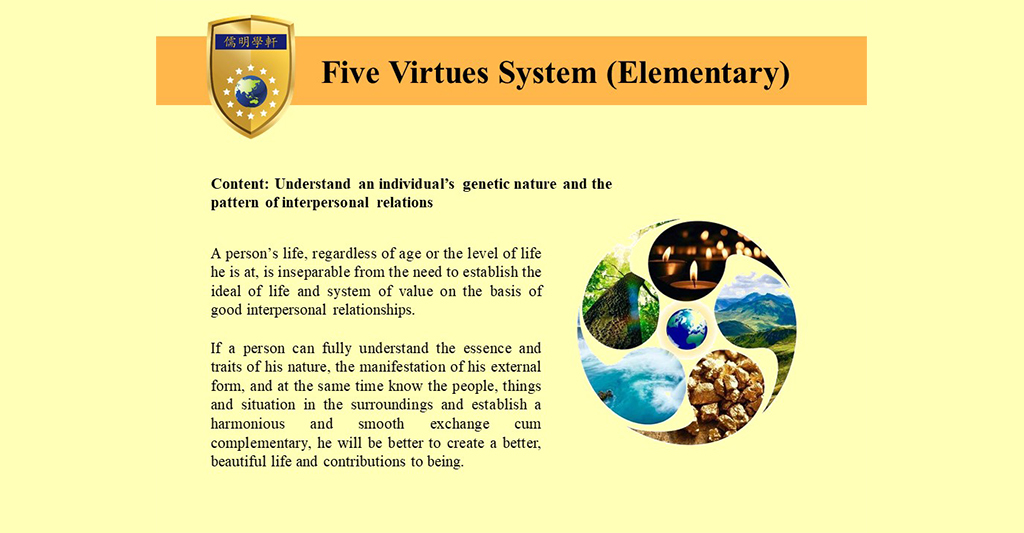 儒明學軒

Five Virtues System (Elementary)

Content: Understand an individual's genetic nature and the pattern of interpersonal relations

A person's life, regardless of age or the level of life he is at, is inseparable from the need to establish the ideal of life and system of value on the basis of good interpersonal relationships.

If a person can fully understand the essence and traits of his nature, the manifestation of his external form, and at the same time know the people, things and situation in the surroundings and establish a harmonious and smooth exchange cum complementary, he will be better to create a better, beautiful life and contributions to being.